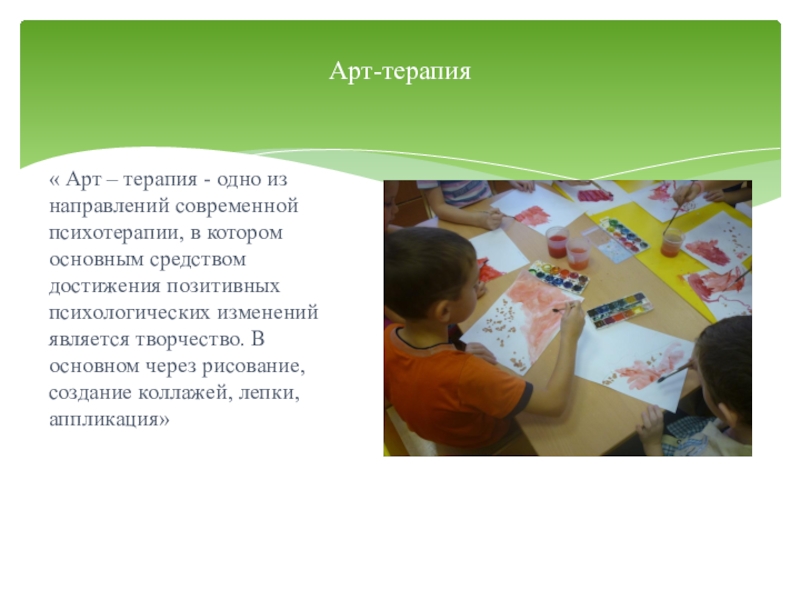 Арт-терапия

« Арт – терапия - одно из направлений современной психотерапии, в котором основным средством достижения позитивных психологических изменений является творчество. В основном через рисование, создание коллажей, лепки, аппликация»